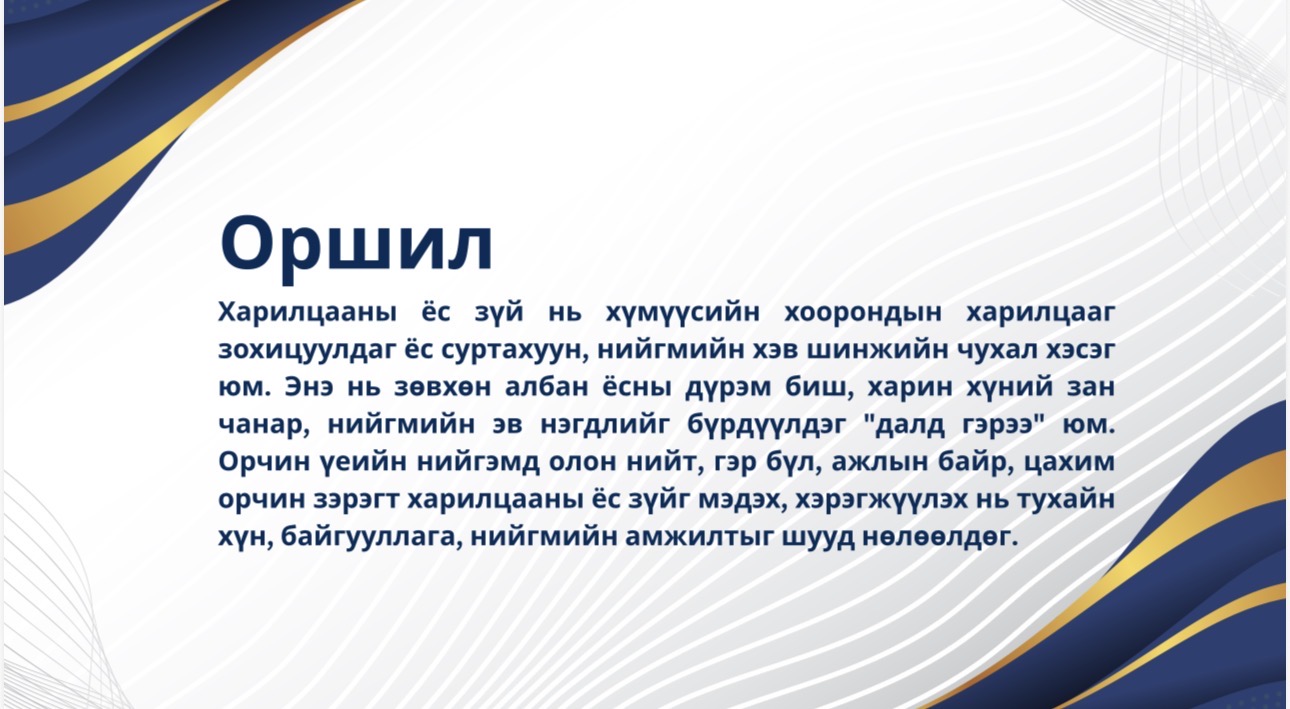 Оршил

Харилцааны ёс зүй нь хүмүүсийн хоорондын харилцааг зохицуулдаг ёс суртахуун, нийгмийн хэв шинжийн чухал хэсэг юм. Энэ нь зөвхөн албан ёсны дүрэм биш, харин хүний зан чанар, нийгмийн эв нэгдлийг бүрдүүлдэг "далд гэрээ" юм. Орчин үеийн нийгэмд олон нийт, гэр бүл, ажлын байр, цахим орчин зэрэгт харилцааны ёс зүйг мэдэх, хэрэгжүүлэх нь тухайн хүн, байгууллага, нийгмийн амжилтыг шууд нөлөөлдөг.